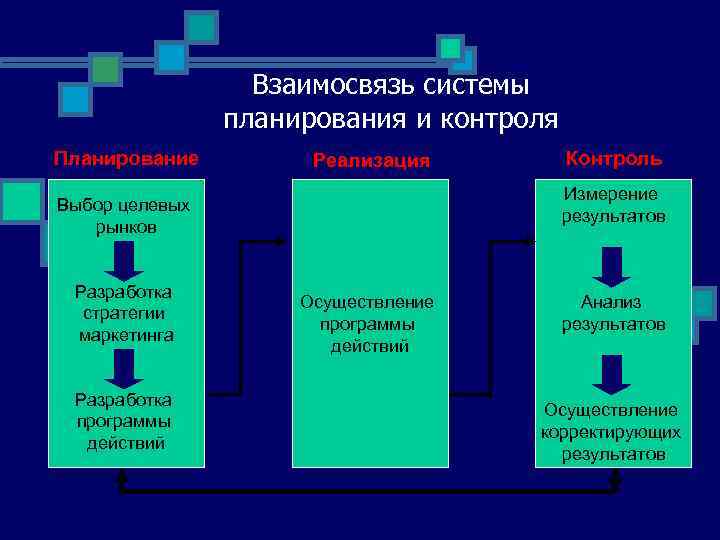 Взаимосвязь системы планирования и контроля

Планирование

Выбор целевых рынков

Разработка стратегии маркетинга

Разработка программы действий

Реализация

Осуществление программы действий

Контроль

Измерение результатов

Анализ результатов

Осуществление корректирующих результатов